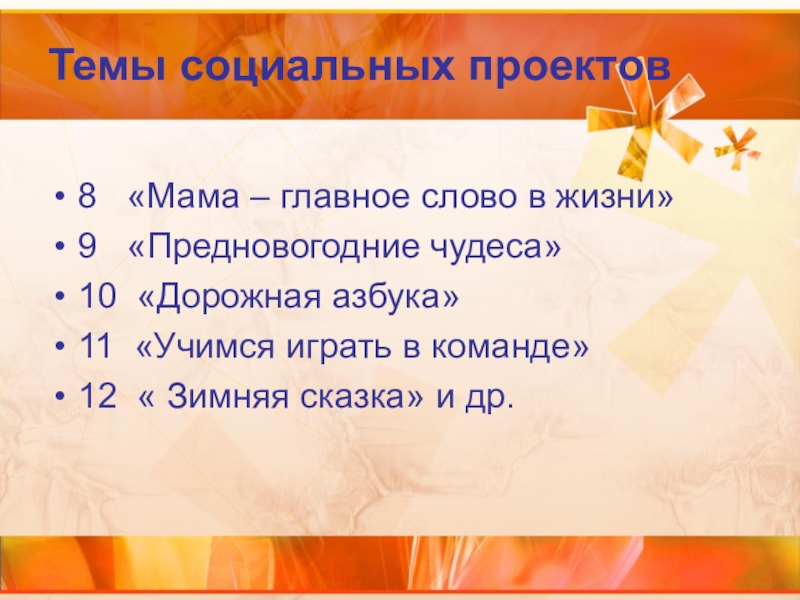 Темы социальных проектов

• 8 «Мама – главное слово в жизни»
• 9 «Предновогодние чудеса»
• 10 «Дорожная азбука»
• 11 «Учимся играть в команде»
• 12 « Зимняя сказка» и др.